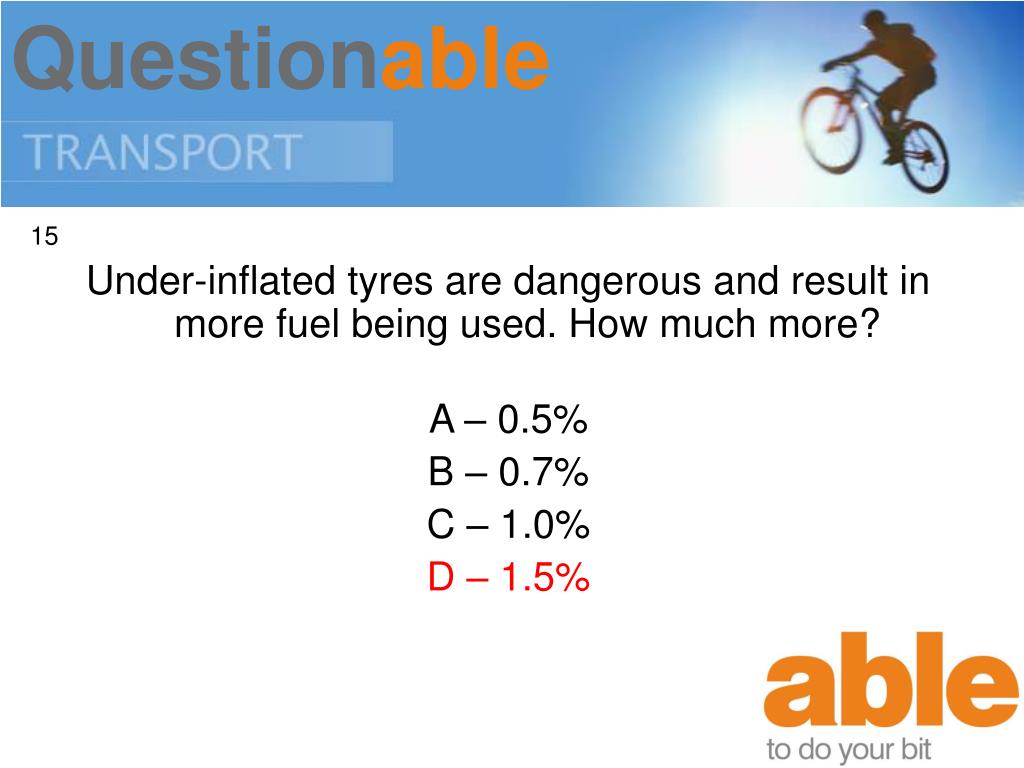 Questionable

TRANSPORT

15

Under-inflated tyres are dangerous and result in more fuel being used. How much more?

A – 0.5%
B – 0.7%
C – 1.0%
D – 1.5%

able
to do your bit